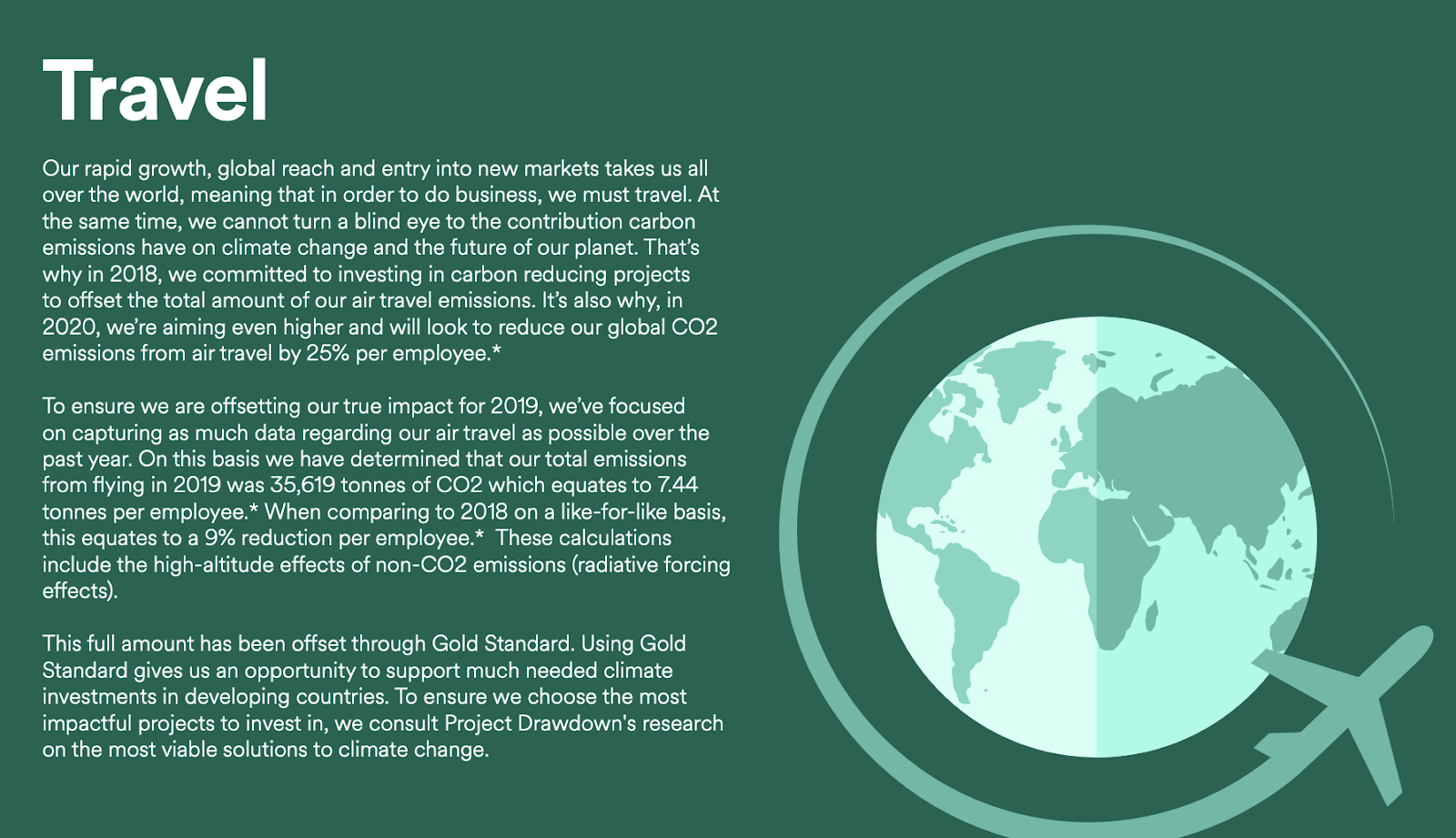 Travel

Our rapid growth, global reach and entry into new markets takes us all over the world, meaning that in order to do business, we must travel. At the same time, we cannot turn a blind eye to the contribution carbon emissions have on climate change and the future of our planet. That's why in 2018, we committed to investing in carbon reducing projects to offset the total amount of our air travel emissions. It's also why, in 2020, we're aiming even higher and will look to reduce our global CO2 emissions from air travel by 25% per employee.*

To ensure we are offsetting our true impact for 2019, we've focused on capturing as much data regarding our air travel as possible over the past year. On this basis we have determined that our total emissions from flying in 2019 was 35,619 tonnes of CO2 which equates to 7.44 tonnes per employee.* When comparing to 2018 on a like-for-like basis, this equates to a 9% reduction per employee.* These calculations include the high-altitude effects of non-CO2 emissions (radiative forcing effects).

This full amount has been offset through Gold Standard. Using Gold Standard gives us an opportunity to support much needed climate investments in developing countries. To ensure we choose the most impactful projects to invest in, we consult Project Drawdown's research on the most viable solutions to climate change.